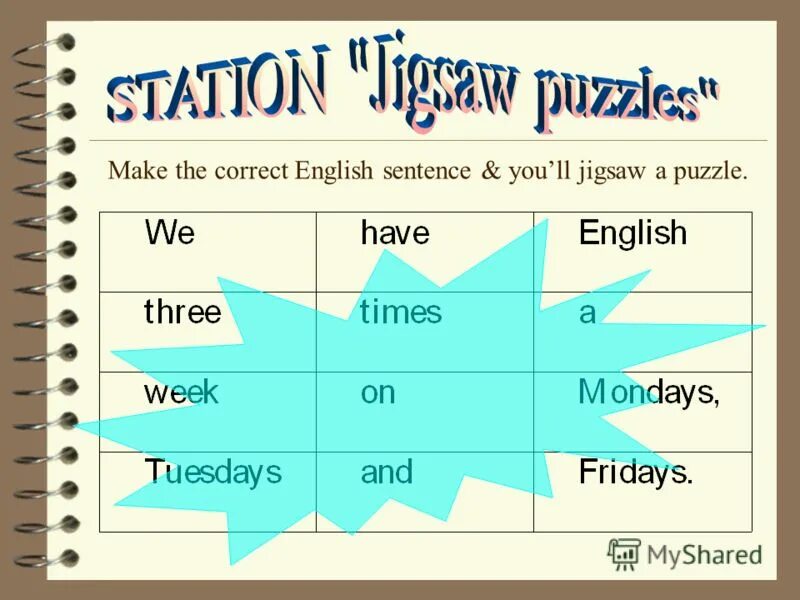 STATION "Jigsaw puzzles"

Make the correct English sentence & you'll jigsaw a puzzle.

| We | have | English |
|---|---|---|
| three | times | a |
| week | on | Mondays, |
| Tuesdays | and | Fridays. |

MyShared